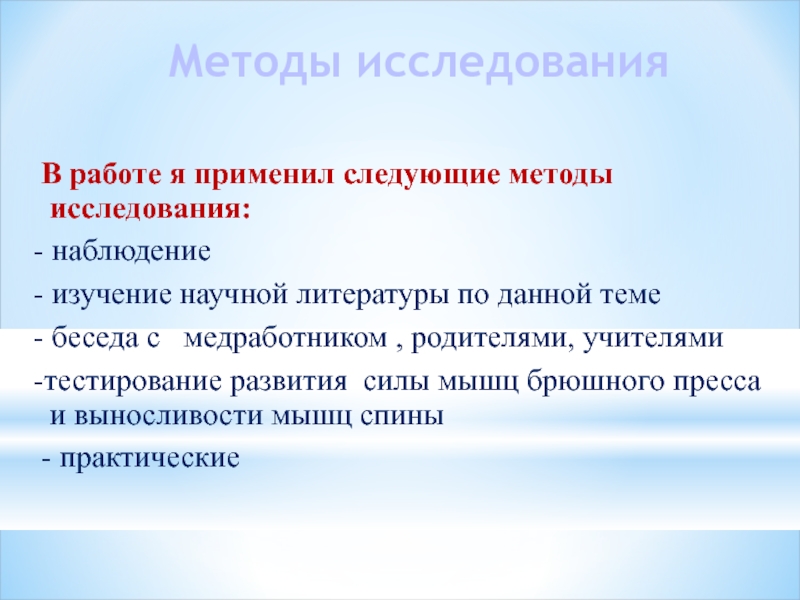 Методы исследования

В работе я применил следующие методы исследования:

- наблюдение

- изучение научной литературы по данной теме

- беседа с медработником , родителями, учителями

-тестирование развития силы мышц брюшного пресса и выносливости мышц спины

- практические